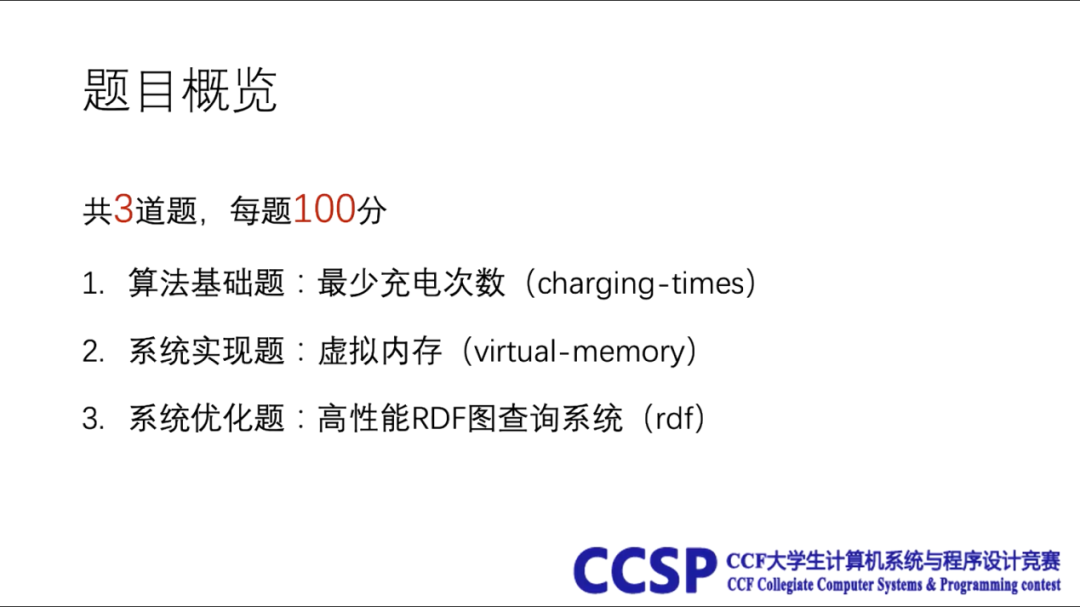 题目概览

共3道题，每题100分

1. 算法基础题：最少充电次数（charging-times）

2. 系统实现题：虚拟内存（virtual-memory）

3. 系统优化题：高性能RDF图查询系统（rdf）

CCSP CCF大学生计算机系统与程序设计竞赛
CCF Collegiate Computer Systems & Programming contest